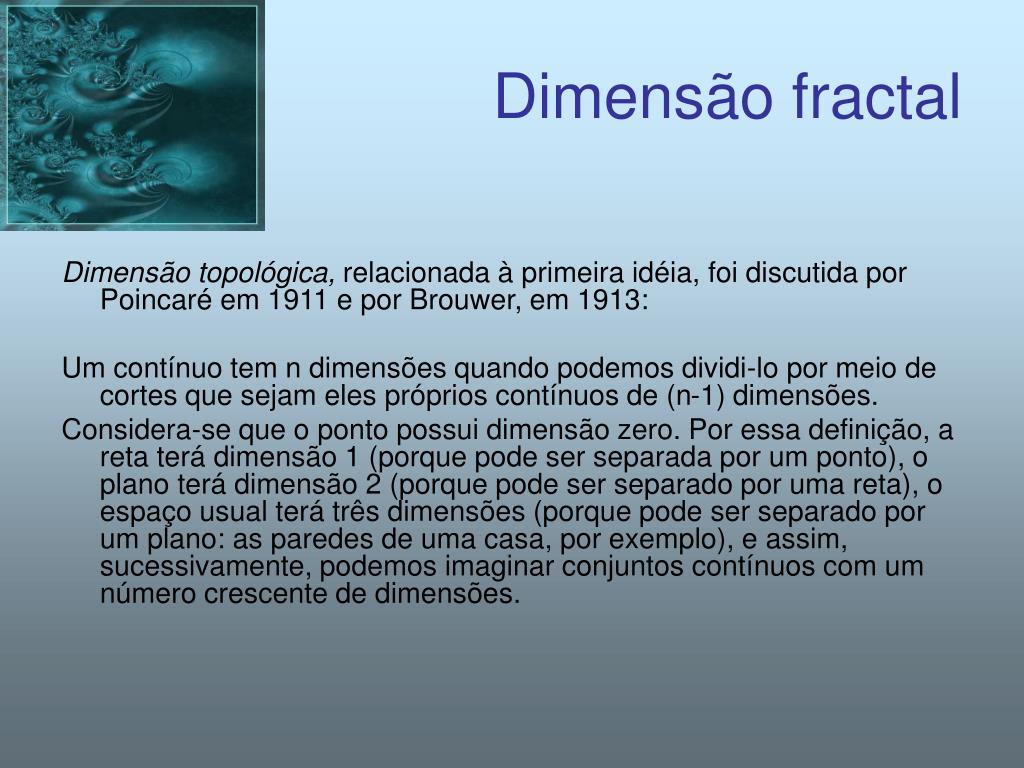 Dimensão fractal

Dimensão topológica, relacionada à primeira idéia, foi discutida por Poincaré em 1911 e por Brouwer, em 1913:

Um contínuo tem n dimensões quando podemos dividi-lo por meio de cortes que sejam eles próprios contínuos de (n-1) dimensões.

Considera-se que o ponto possui dimensão zero. Por essa definição, a reta terá dimensão 1 (porque pode ser separada por um ponto), o plano terá dimensão 2 (porque pode ser separado por uma reta), o espaço usual terá três dimensões (porque pode ser separado por um plano: as paredes de uma casa, por exemplo), e assim, sucessivamente, podemos imaginar conjuntos contínuos com um número crescente de dimensões.